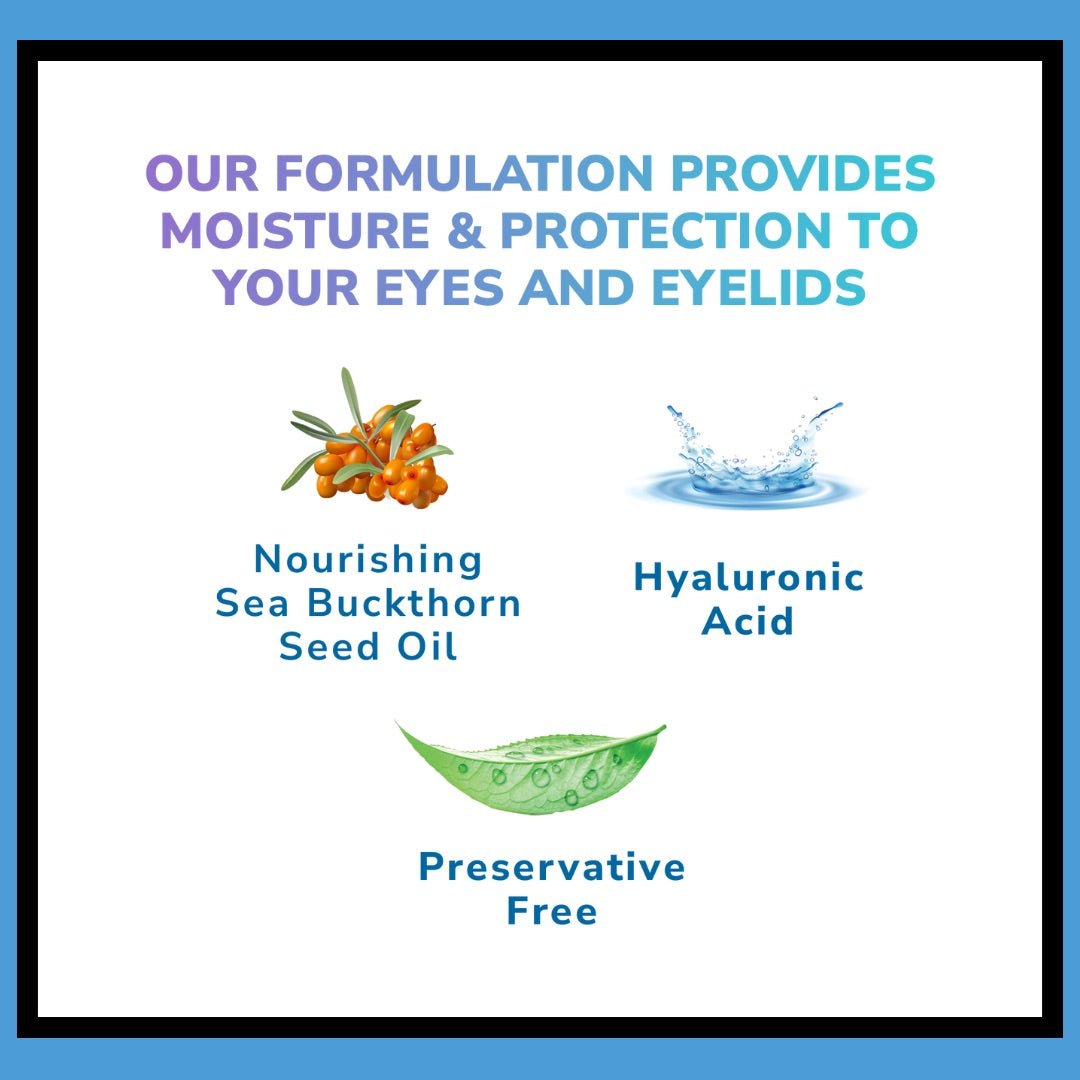 OUR FORMULATION PROVIDES MOISTURE & PROTECTION TO YOUR EYES AND EYELIDS

Nourishing Sea Buckthorn Seed Oil

Hyaluronic Acid

Preservative Free